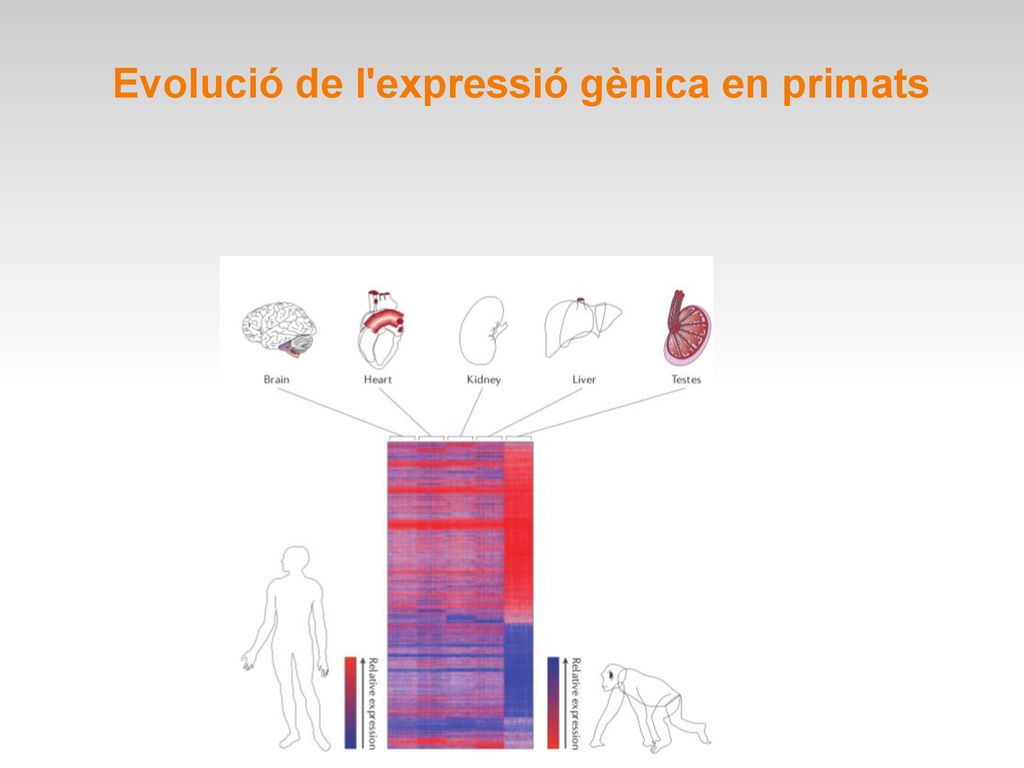 Evolució de l'expressió gènica en primats

Brain Heart Kidney Liver Testes

Relative expression

Relative expression